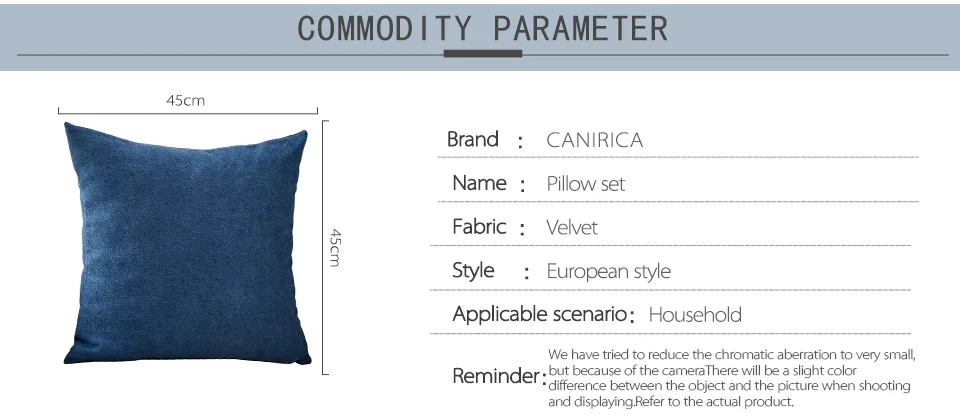 COMMODITY PARAMETER

45cm

45cm

Brand : CANIRICA

Name : Pillow set

Fabric : Velvet

Style : European style

Applicable scenario : Household

Reminder : We have tried to reduce the chromatic aberration to very small, but because of the cameraThere will be a slight color difference between the object and the picture when shooting and displaying.Refer to the actual product.